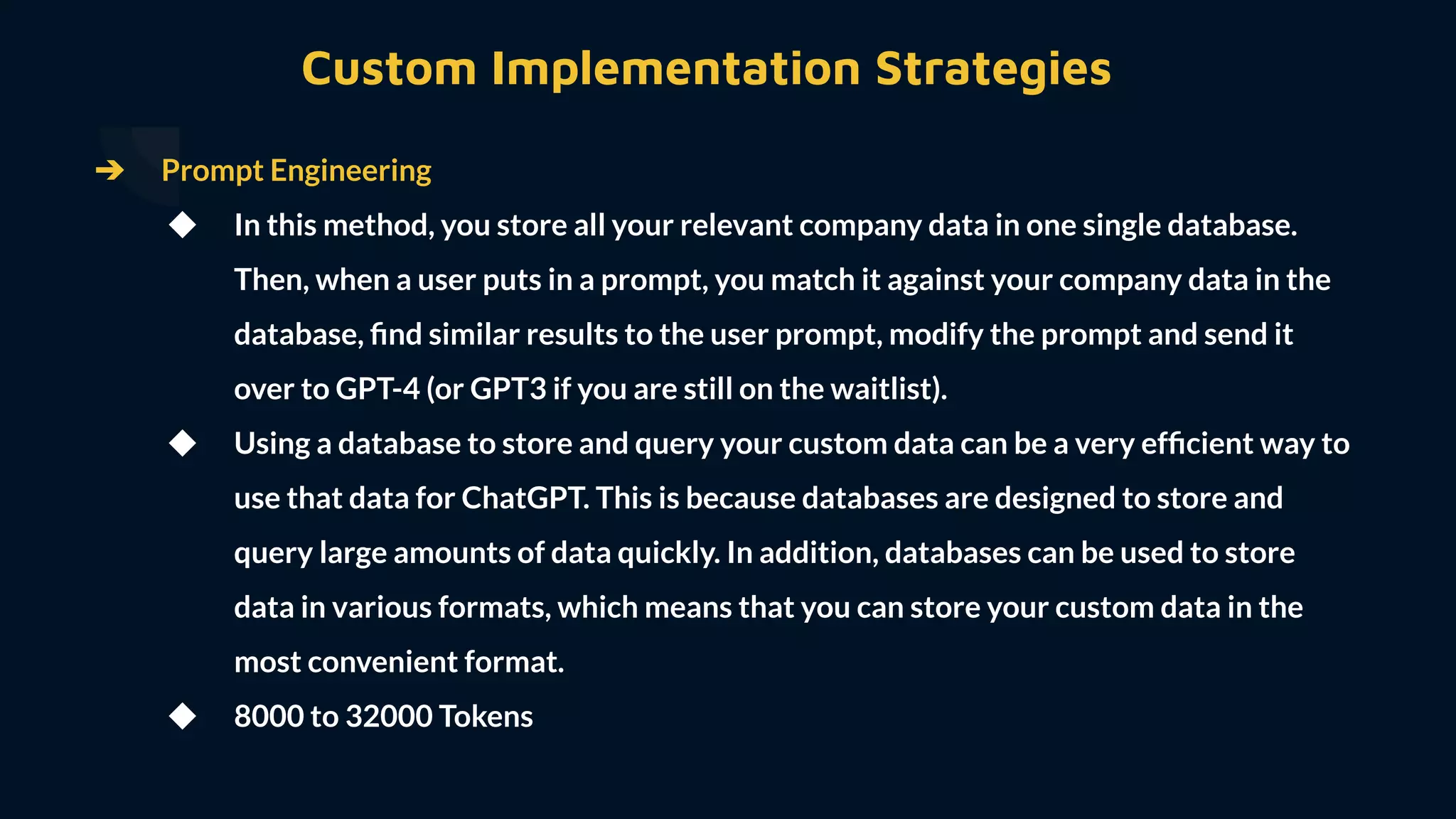 Custom Implementation Strategies

➔ Prompt Engineering

◆ In this method, you store all your relevant company data in one single database. Then, when a user puts in a prompt, you match it against your company data in the database, find similar results to the user prompt, modify the prompt and send it over to GPT-4 (or GPT3 if you are still on the waitlist).

◆ Using a database to store and query your custom data can be a very efficient way to use that data for ChatGPT. This is because databases are designed to store and query large amounts of data quickly. In addition, databases can be used to store data in various formats, which means that you can store your custom data in the most convenient format.

◆ 8000 to 32000 Tokens